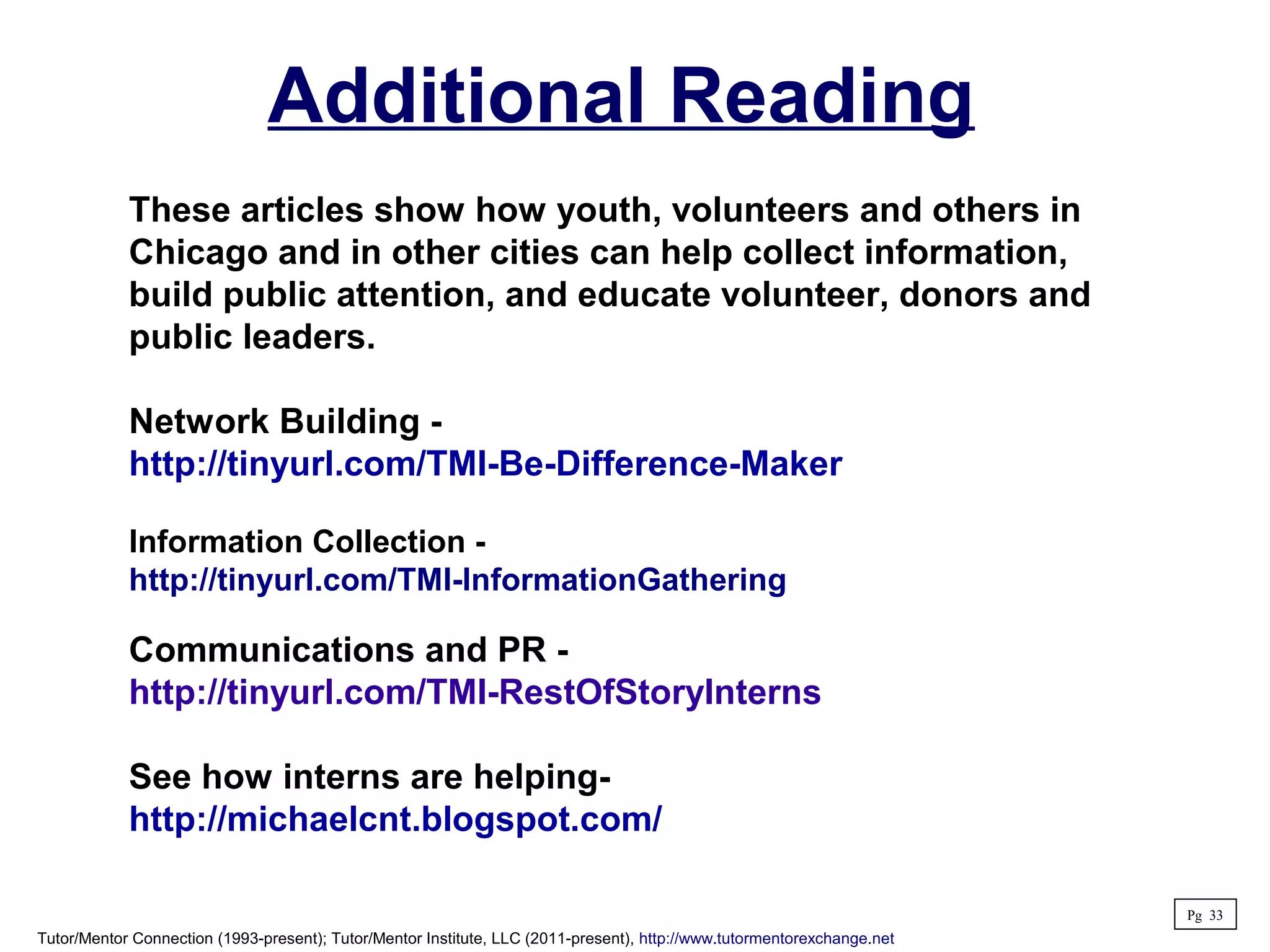 Additional Reading

These articles show how youth, volunteers and others in Chicago and in other cities can help collect information, build public attention, and educate volunteer, donors and public leaders.

Network Building - http://tinyurl.com/TMI-Be-Difference-Maker

Information Collection - http://tinyurl.com/TMI-InformationGathering

Communications and PR - http://tinyurl.com/TMI-RestOfStoryInterns

See how interns are helping- http://michaelcnt.blogspot.com/

Pg 33

Tutor/Mentor Connection (1993-present); Tutor/Mentor Institute, LLC (2011-present), http://www.tutormentorexchange.net